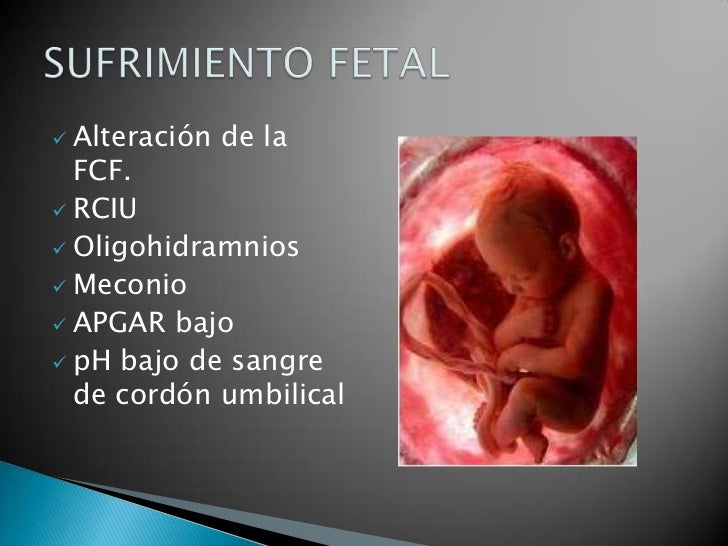 SUFRIMIENTO FETAL

✓ Alteración de la FCF.
✓ RCIU
✓ Oligohidramnios
✓ Meconio
✓ APGAR bajo
✓ pH bajo de sangre de cordón umbilical